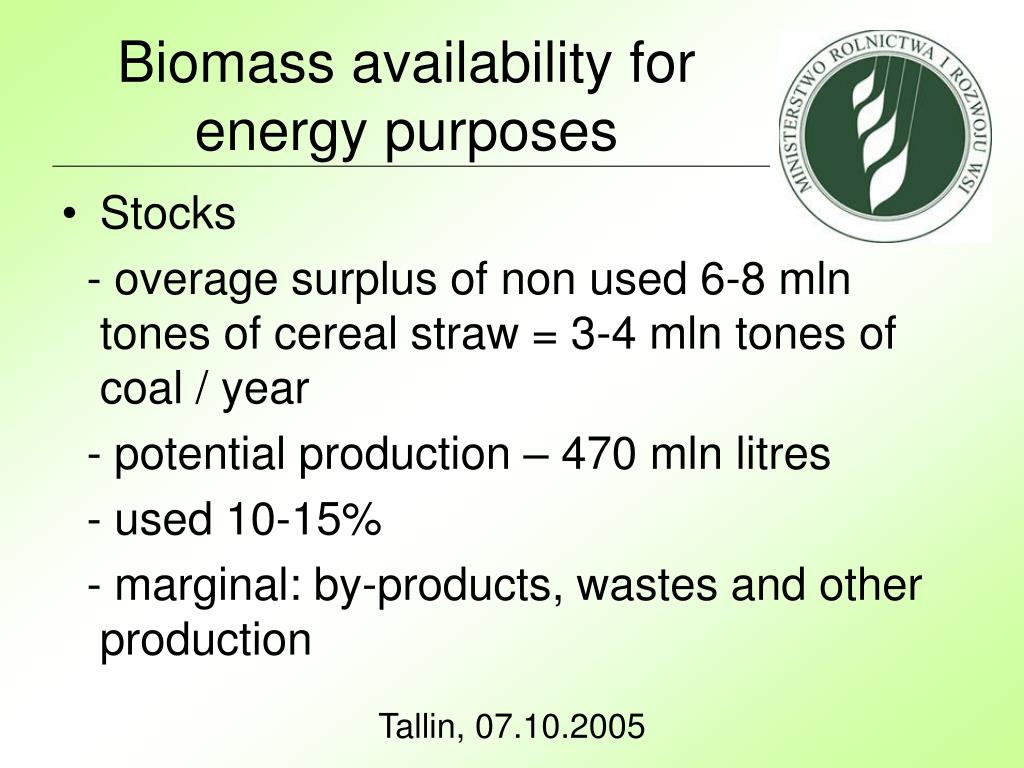 Biomass availability for energy purposes

MINISTERSTWO ROLNICTWA I ROZWOJU WSI

• Stocks

- overage surplus of non used 6-8 mln tones of cereal straw = 3-4 mln tones of coal / year

- potential production – 470 mln litres

- used 10-15%

- marginal: by-products, wastes and other production

Tallin, 07.10.2005